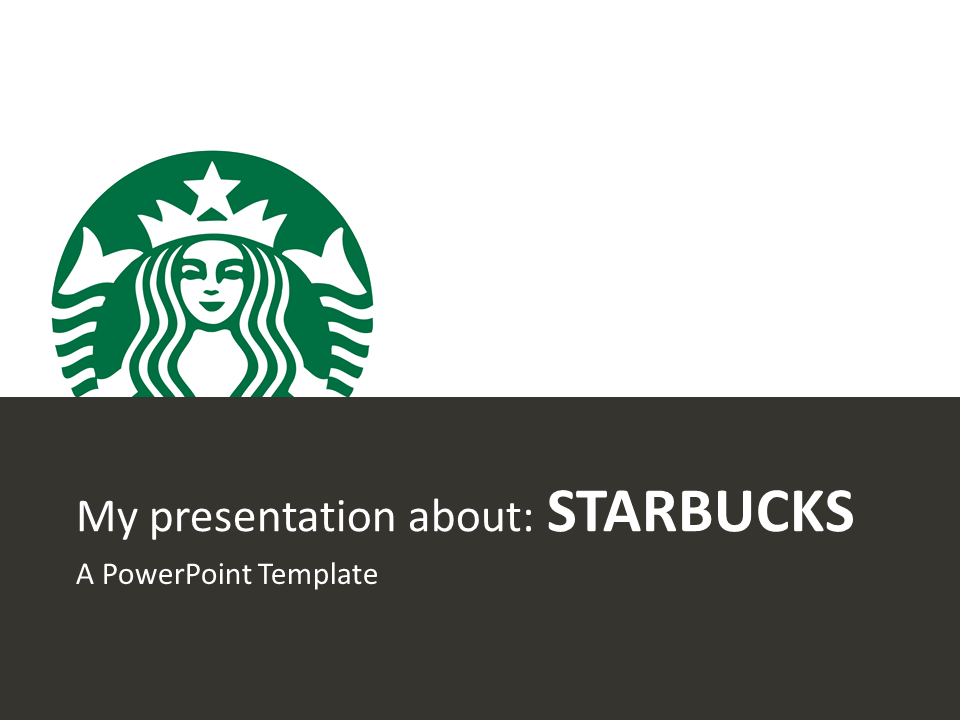 My presentation about: STARBUCKS

A PowerPoint Template